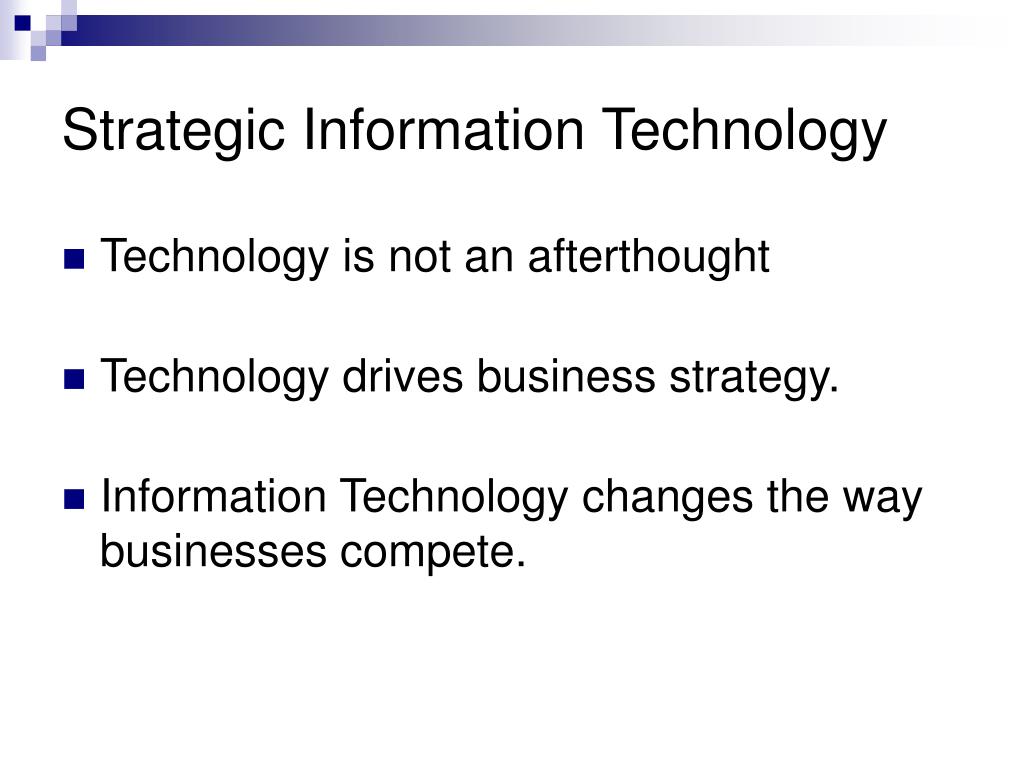 Strategic Information Technology

Technology is not an afterthought

Technology drives business strategy.

Information Technology changes the way businesses compete.